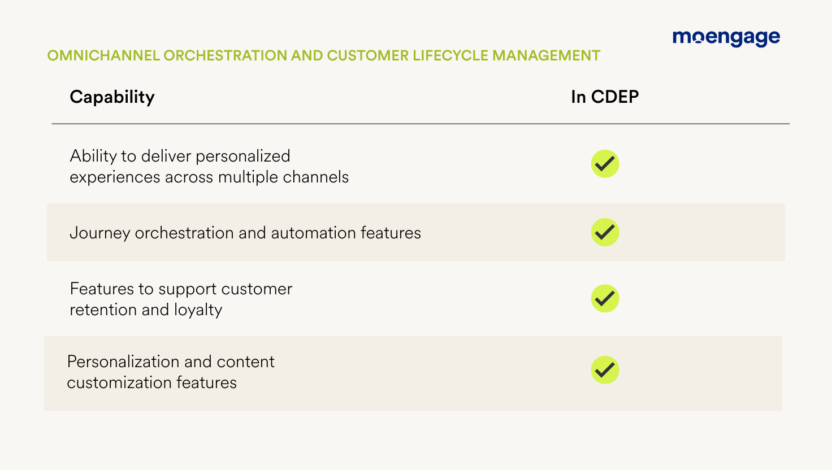 moengage

OMNICHANNEL ORCHESTRATION AND CUSTOMER LIFECYCLE MANAGEMENT

| Capability | In CDEP |
|---|---|
| Ability to deliver personalized experiences across multiple channels | ✓ |
| Journey orchestration and automation features | ✓ |
| Features to support customer retention and loyalty | ✓ |
| Personalization and content customization features | ✓ |